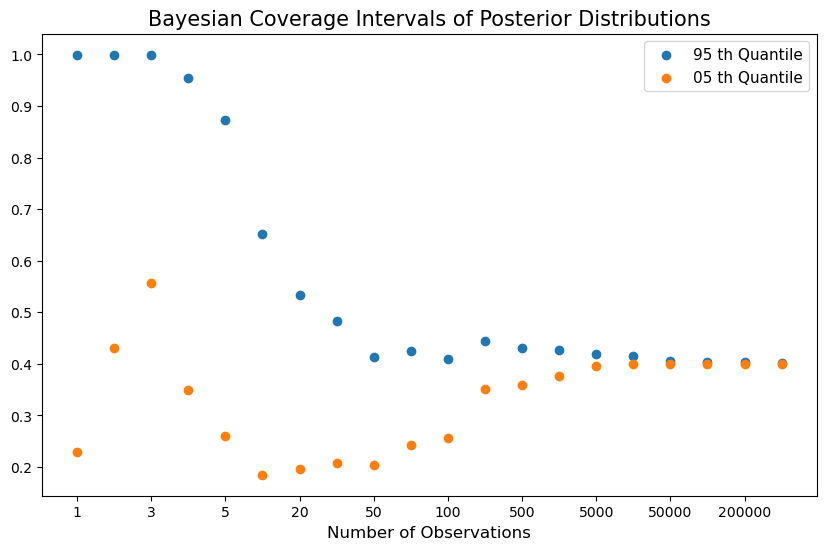 Bayesian Coverage Intervals of Posterior Distributions

95 th Quantile
05 th Quantile

1.0
0.9
0.8
0.7
0.6
0.5
0.4
0.3
0.2

1
3
5
20
50
100
500
5000
50000
200000

Number of Observations